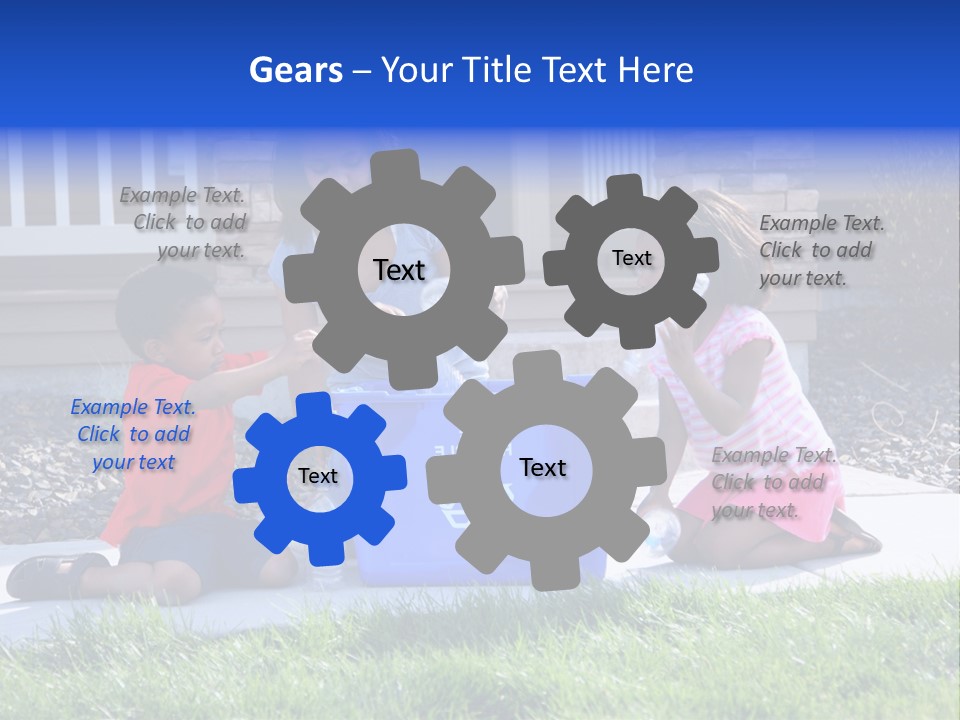 Gears – Your Title Text Here

Example Text. Click to add your text.

Text

Text

Example Text. Click to add your text.

Example Text. Click to add your text

Text

Text

Example Text. Click to add your text.